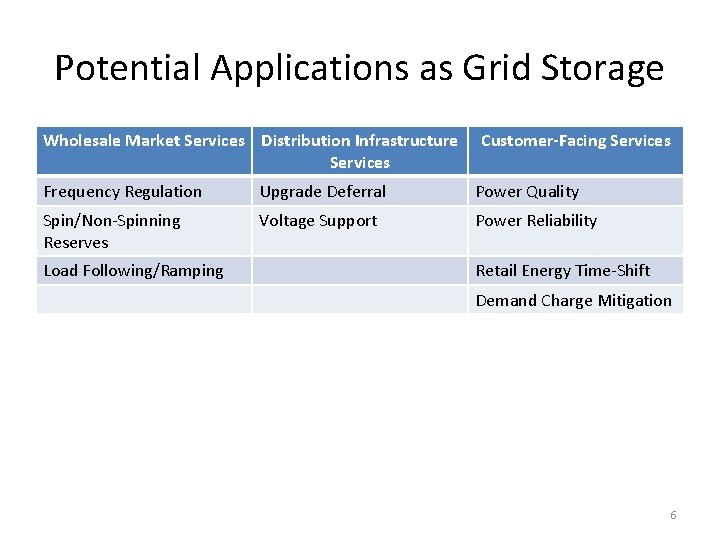 Potential Applications as Grid Storage

| Wholesale Market Services | Distribution Infrastructure Services | Customer-Facing Services |
|---|---|---|
| Frequency Regulation | Upgrade Deferral | Power Quality |
| Spin/Non-Spinning Reserves | Voltage Support | Power Reliability |
| Load Following/Ramping | | Retail Energy Time-Shift |
| | | Demand Charge Mitigation |

6